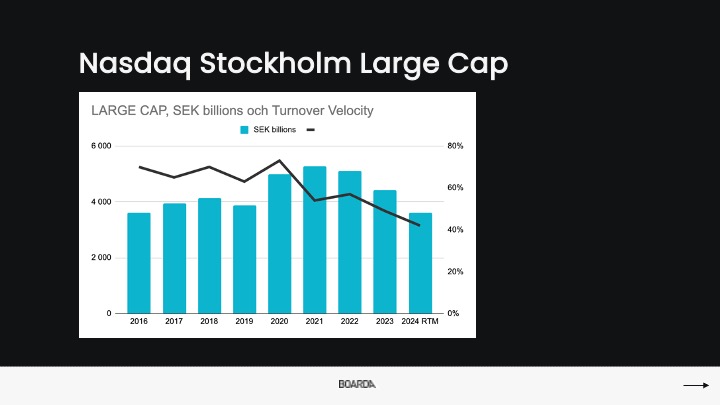 Nasdaq Stockholm Large Cap

LARGE CAP, SEK billions och Turnover Velocity

SEK billions

6 000
4 000
2 000
0

80%
60%
40%
20%
0%

2016 2017 2018 2019 2020 2021 2022 2023 2024 RTM

BOARDA